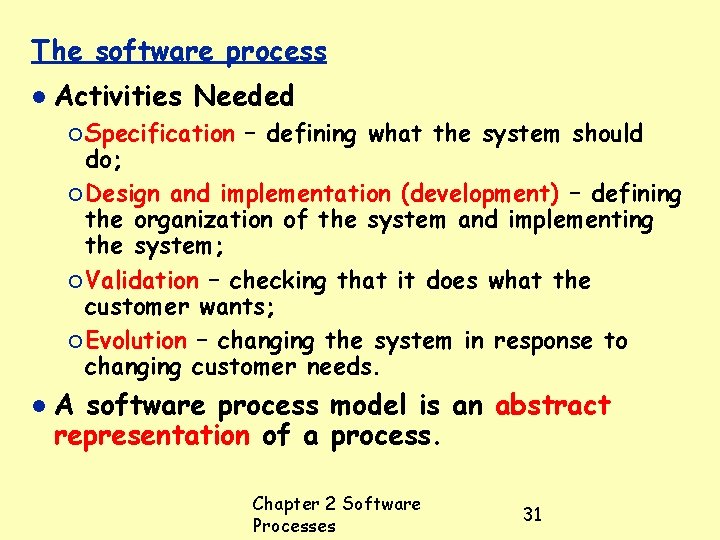 The software process

● Activities Needed

○ Specification – defining what the system should do;

○ Design and implementation (development) – defining the organization of the system and implementing the system;

○ Validation – checking that it does what the customer wants;

○ Evolution – changing the system in response to changing customer needs.

● A software process model is an abstract representation of a process.

Chapter 2 Software Processes

31